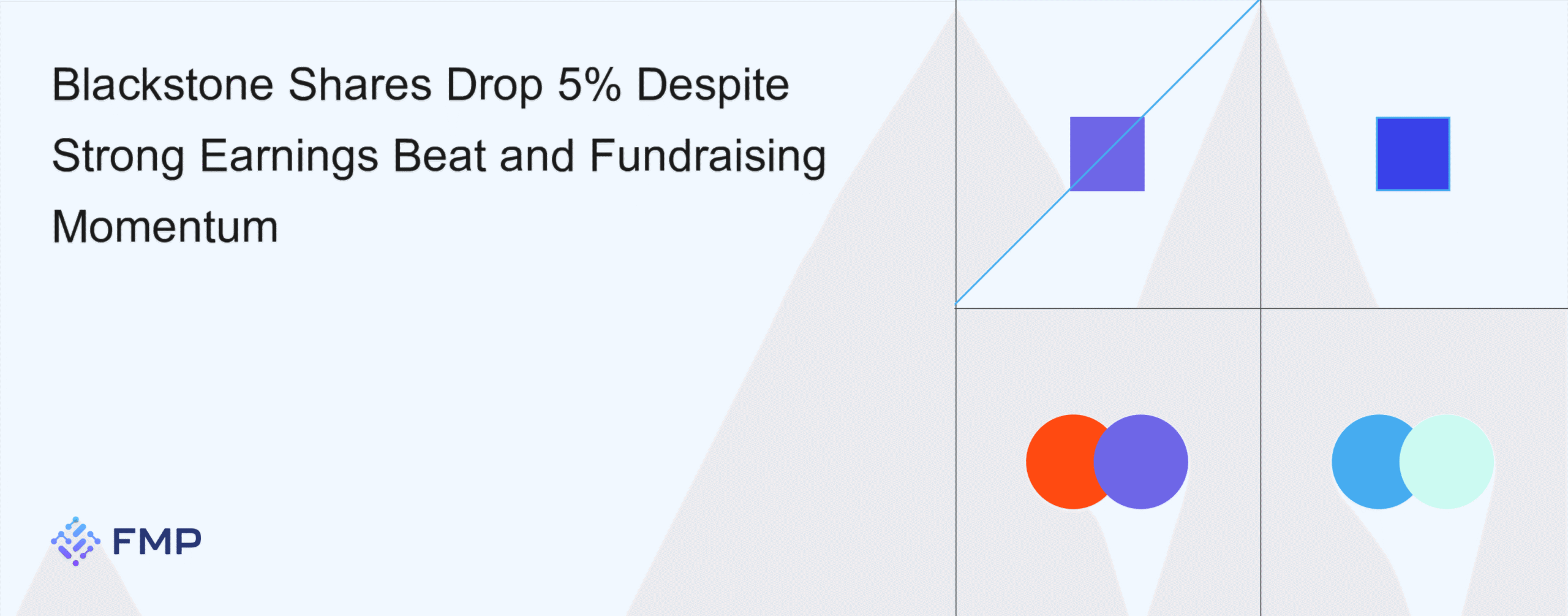 Blackstone Shares Drop 5% Despite Strong Earnings Beat and Fundraising Momentum

FMP